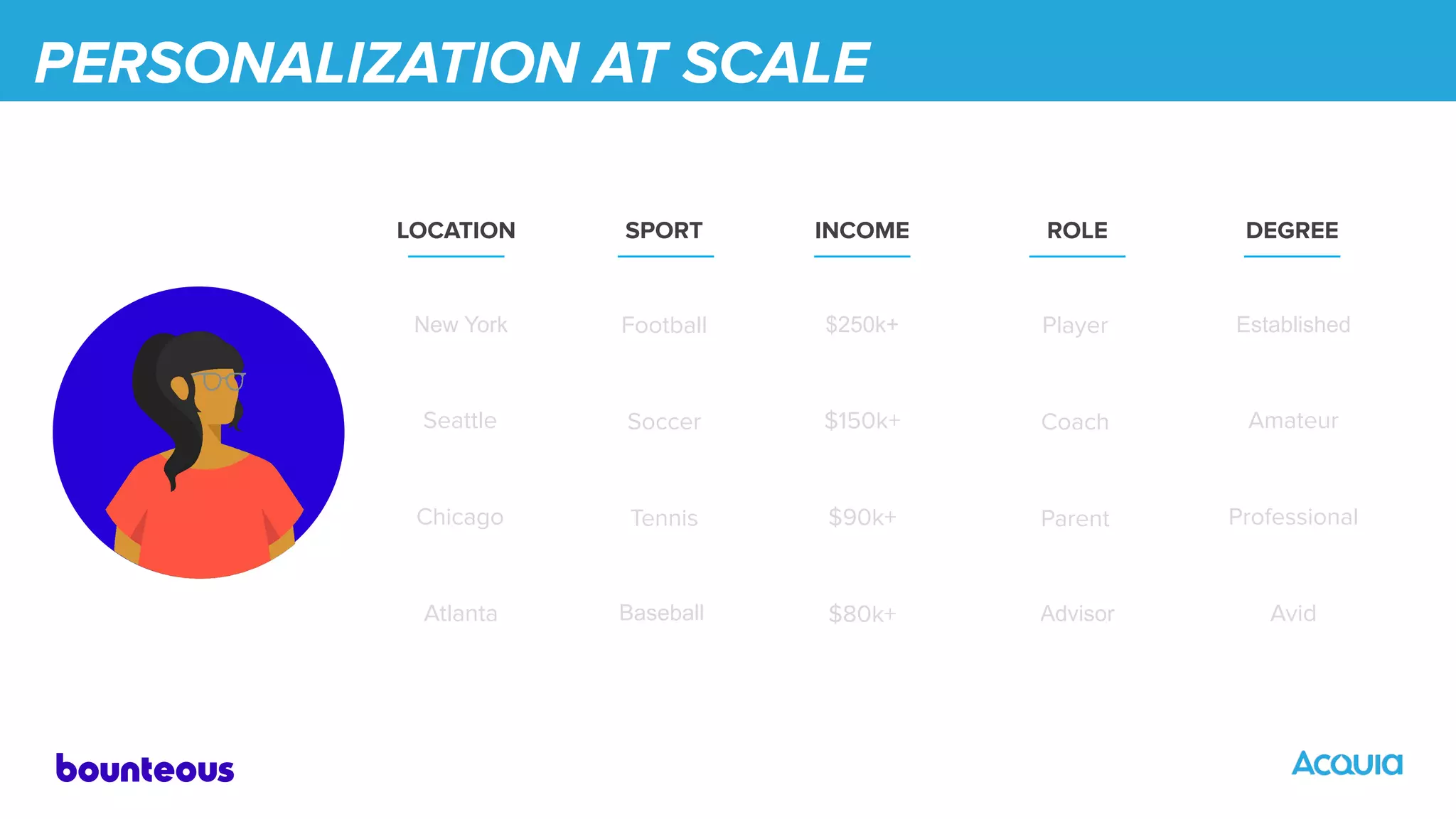 PERSONALIZATION AT SCALE

| LOCATION | SPORT | INCOME | ROLE | DEGREE |
|---|---|---|---|---|
| New York | Football | \$250k+ | Player | Established |
| Seattle | Soccer | \$150k+ | Coach | Amateur |
| Chicago | Tennis | \$90k+ | Parent | Professional |
| Atlanta | Baseball | \$80k+ | Advisor | Avid |

bounteous

ACQUIA